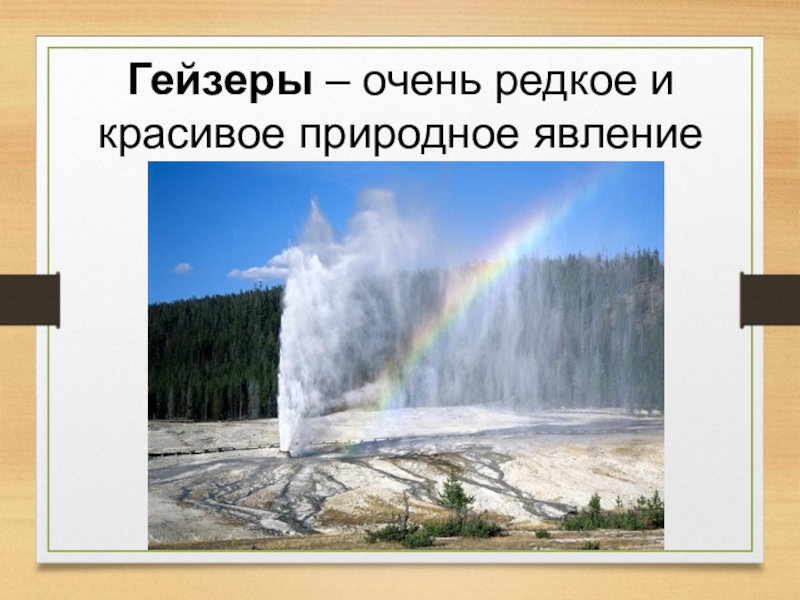 Гейзеры – очень редкое и красивое природное явление